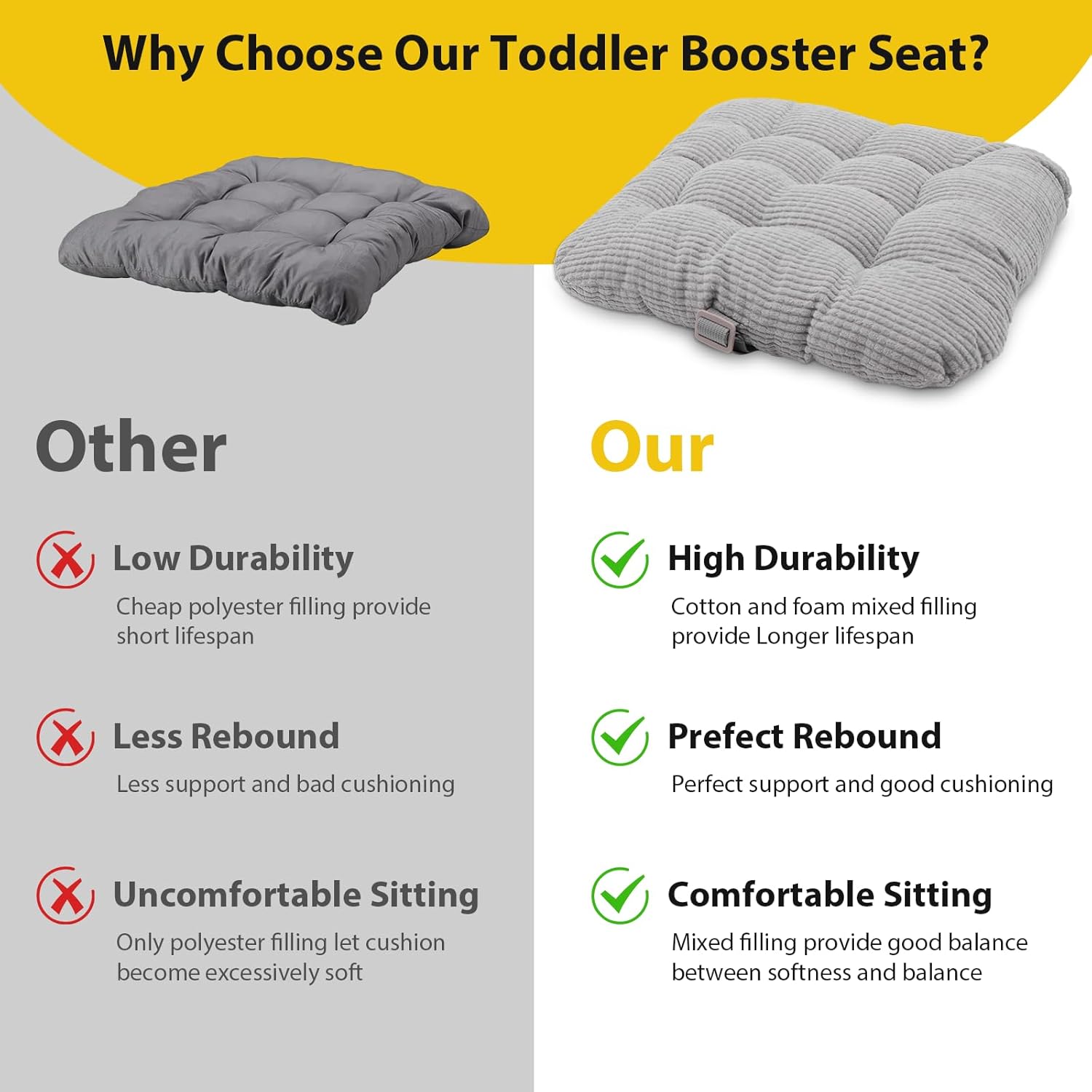 Why Choose Our Toddler Booster Seat?

Other

Low Durability

Cheap polyester filling provide short lifespan

Less Rebound

Less support and bad cushioning

Uncomfortable Sitting

Only polyester filling let cushion become excessively soft

Our

High Durability

Cotton and foam mixed filling provide Longer lifespan

Prefect Rebound

Perfect support and good cushioning

Comfortable Sitting

Mixed filling provide good balance between softness and balance